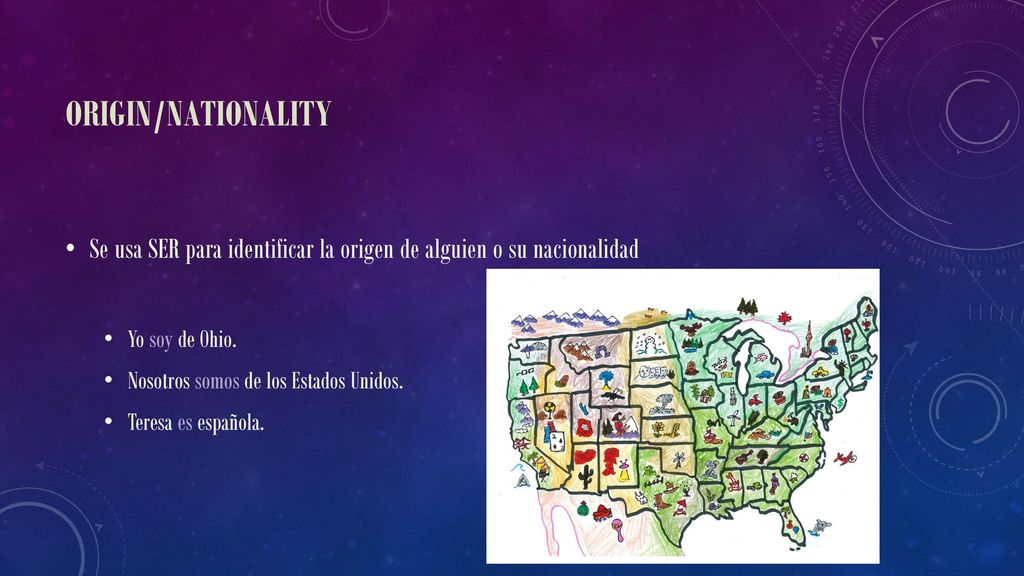 ORIGIN/NATIONALITY

• Se usa SER para identificar la origen de alguien o su nacionalidad

• Yo soy de Ohio.

• Nosotros somos de los Estados Unidos.

• Teresa es española.